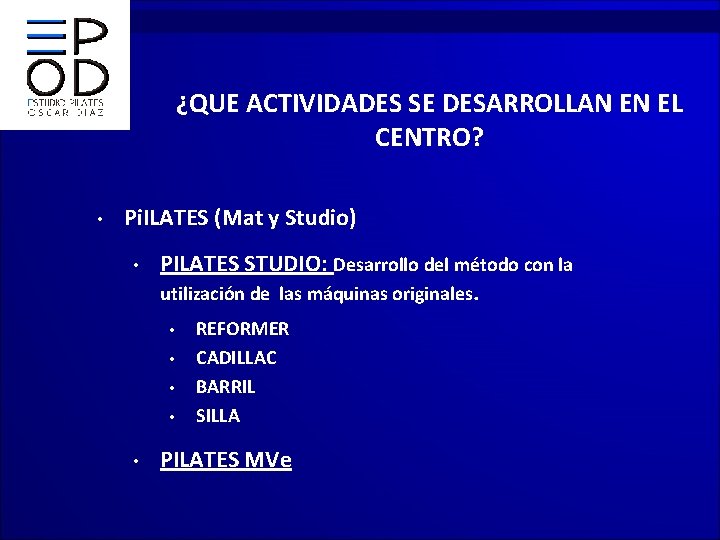 EPOD
ESTUDIO PILATES OSCAR DIAZ

¿QUE ACTIVIDADES SE DESARROLLAN EN EL CENTRO?

• PiILATES (Mat y Studio)

• PILATES STUDIO: Desarrollo del método con la utilización de las máquinas originales.

• REFORMER
• CADILLAC
• BARRIL
• SILLA

• PILATES MVe